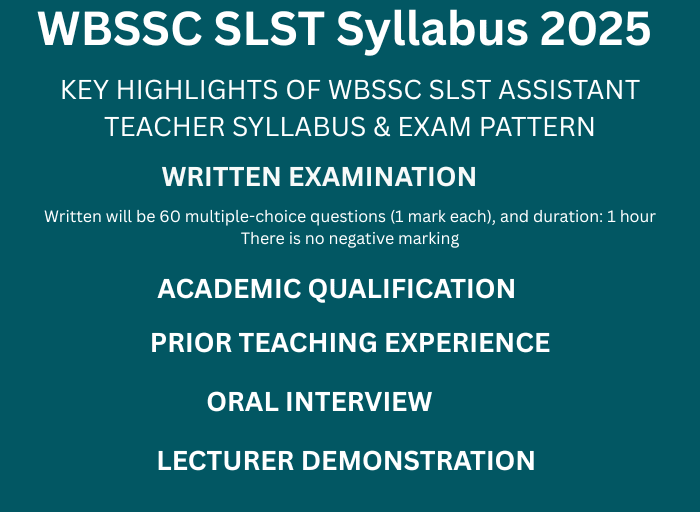 WBSSC SLST Syllabus 2025

KEY HIGHLIGHTS OF WBSSC SLST ASSISTANT TEACHER SYLLABUS & EXAM PATTERN

WRITTEN EXAMINATION

Written will be 60 multiple-choice questions (1 mark each), and duration: 1 hour
There is no negative marking

ACADEMIC QUALIFICATION

PRIOR TEACHING EXPERIENCE

ORAL INTERVIEW

LECTURER DEMONSTRATION